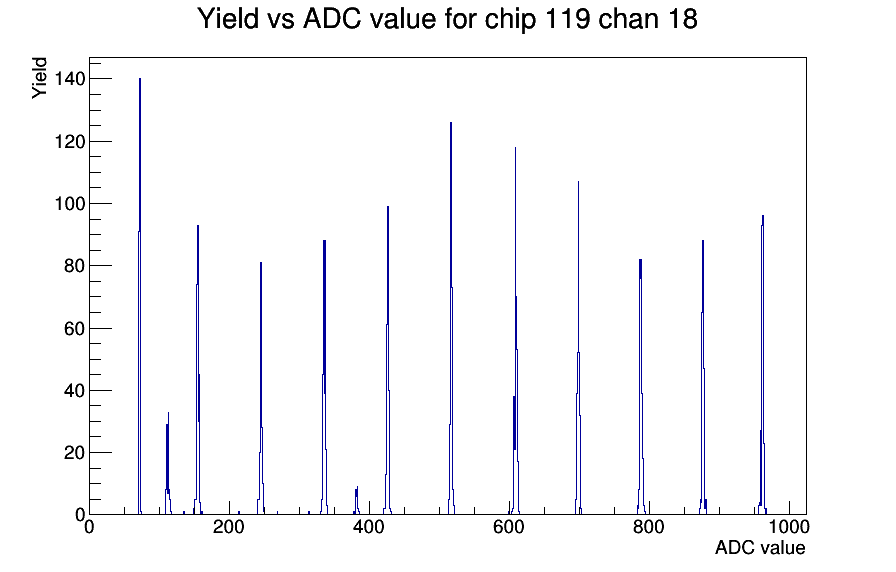 Yield vs ADC value for chip 119 chan 18

Yield

140
120
100
80
60
40
20
0

0
200
400
600
800
1000

ADC value